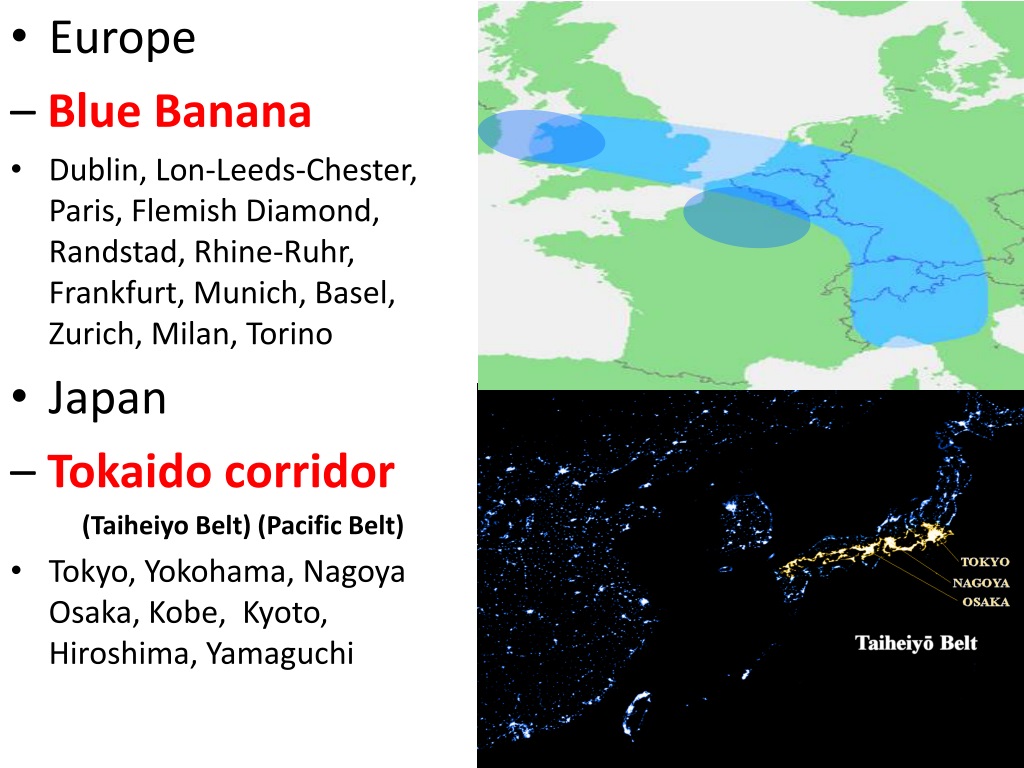 • Europe

– Blue Banana

• Dublin, Lon-Leeds-Chester, Paris, Flemish Diamond, Randstad, Rhine-Ruhr, Frankfurt, Munich, Basel, Zurich, Milan, Torino

• Japan

– Tokaido corridor

(Taiheiyo Belt) (Pacific Belt)

• Tokyo, Yokohama, Nagoya Osaka, Kobe, Kyoto, Hiroshima, Yamaguchi

TOKYO
NAGOYA
OSAKA
Taiheiyō Belt